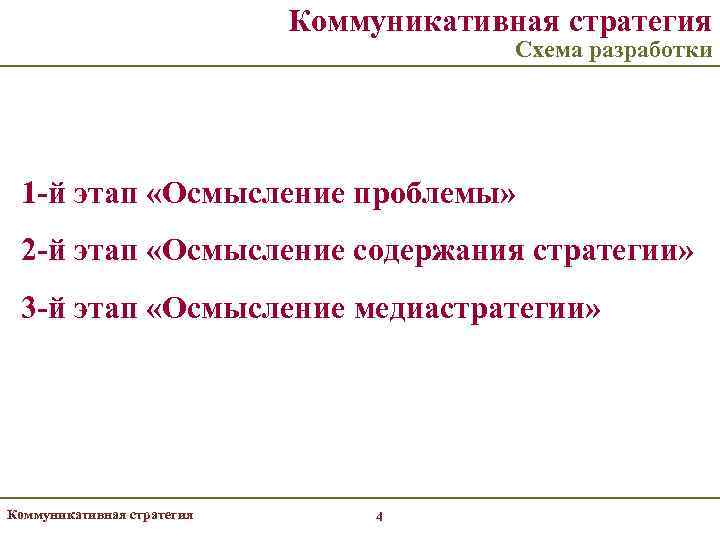 Коммуникативная стратегия
Схема разработки

1-й этап «Осмысление проблемы»

2-й этап «Осмысление содержания стратегии»

3-й этап «Осмысление медиастратегии»

Коммуникативная стратегия

4